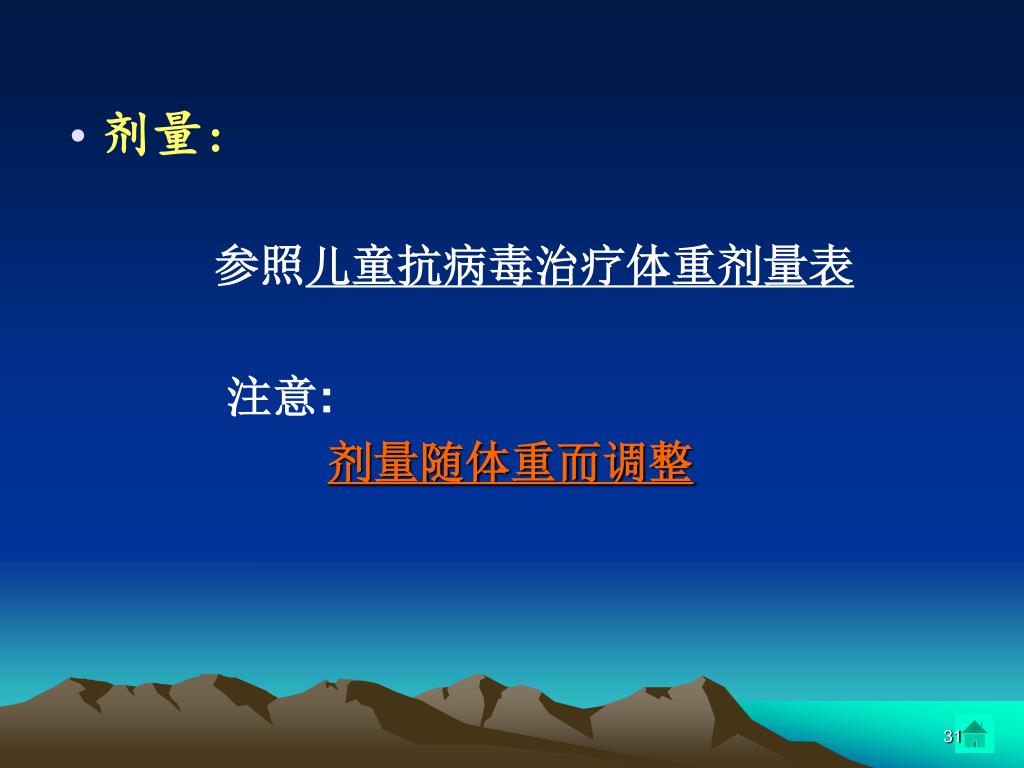 • 剂量：

参照儿童抗病毒治疗体重剂量表

注意:

剂量随体重而调整

31